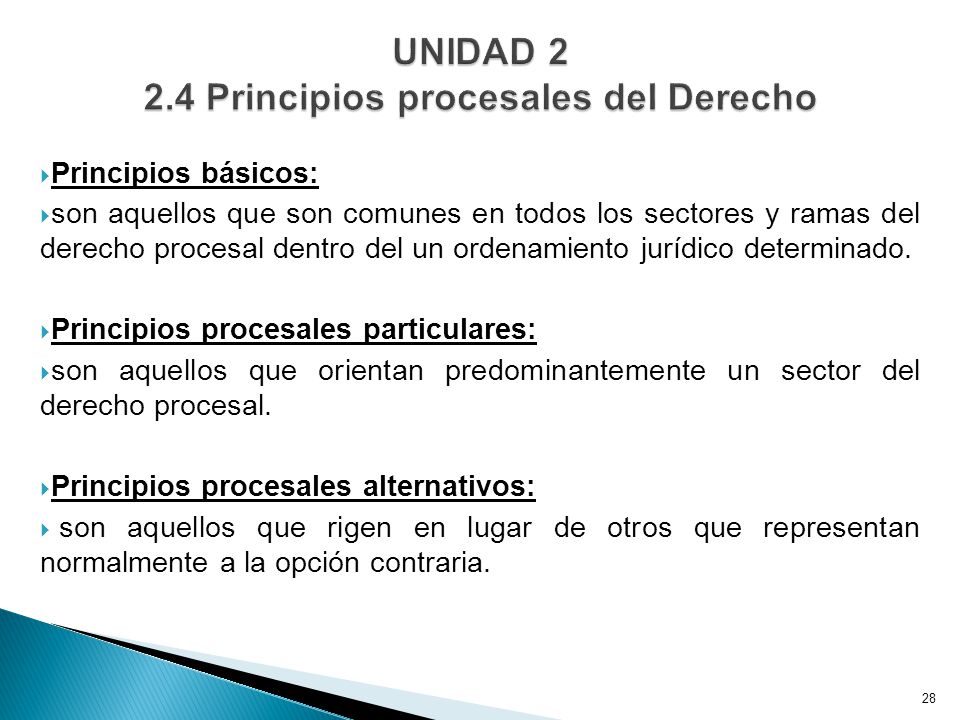 UNIDAD 2
2.4 Principios procesales del Derecho

Principios básicos:

son aquellos que son comunes en todos los sectores y ramas del derecho procesal dentro del un ordenamiento jurídico determinado.

Principios procesales particulares:

son aquellos que orientan predominantemente un sector del derecho procesal.

Principios procesales alternativos:

son aquellos que rigen en lugar de otros que representan normalmente a la opción contraria.

28